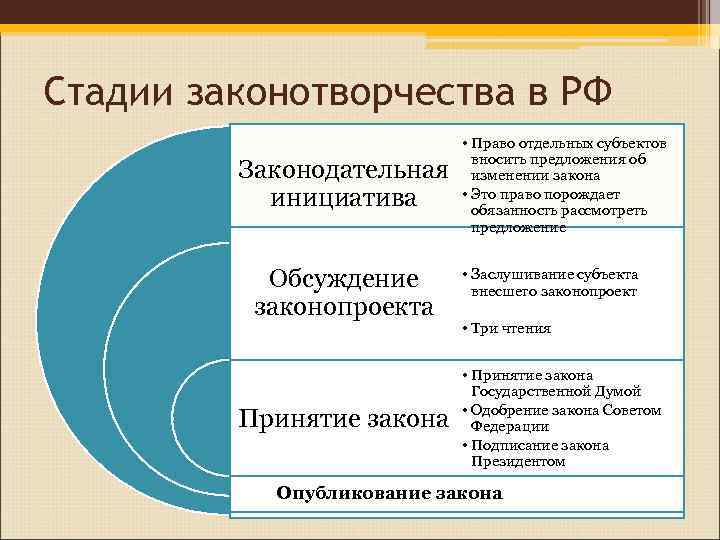 Стадии законотворчества в РФ

Законодательная инициатива

• Право отдельных субъектов вносить предложения об изменении закона
• Это право порождает обязанность рассмотреть предложение

Обсуждение законопроекта

• Заслушивание субъекта внесшего законопроект
• Три чтения

Принятие закона

• Принятие закона Государственной Думой
• Одобрение закона Советом Федерации
• Подписание закона Президентом

Опубликование закона